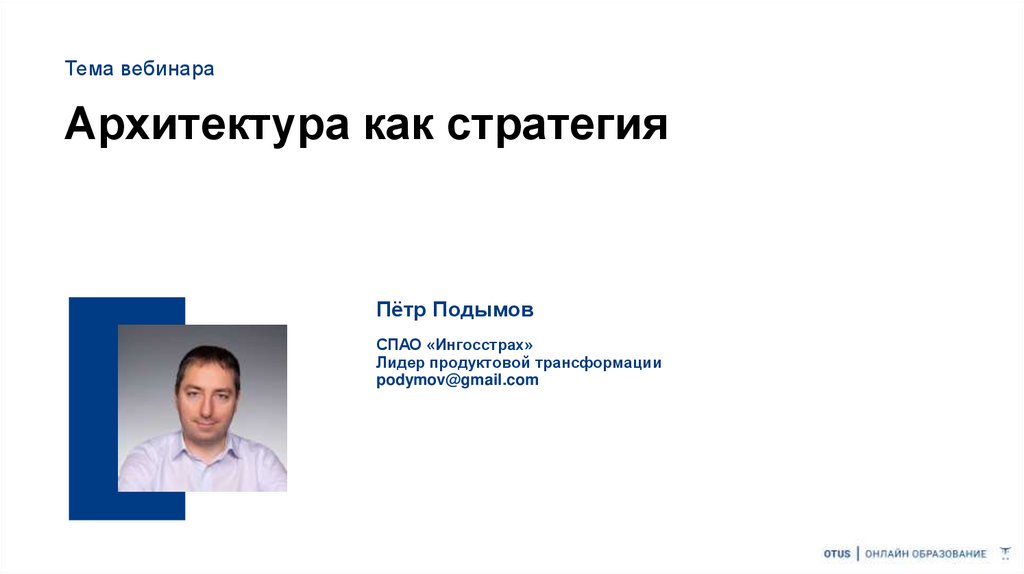 Тема вебинара

Архитектура как стратегия

Пётр Подымов

СПАО «Ингосстрах»
Лидер продуктовой трансформации
podymov@gmail.com

OTUS | ОНЛАЙН ОБРАЗОВАНИЕ